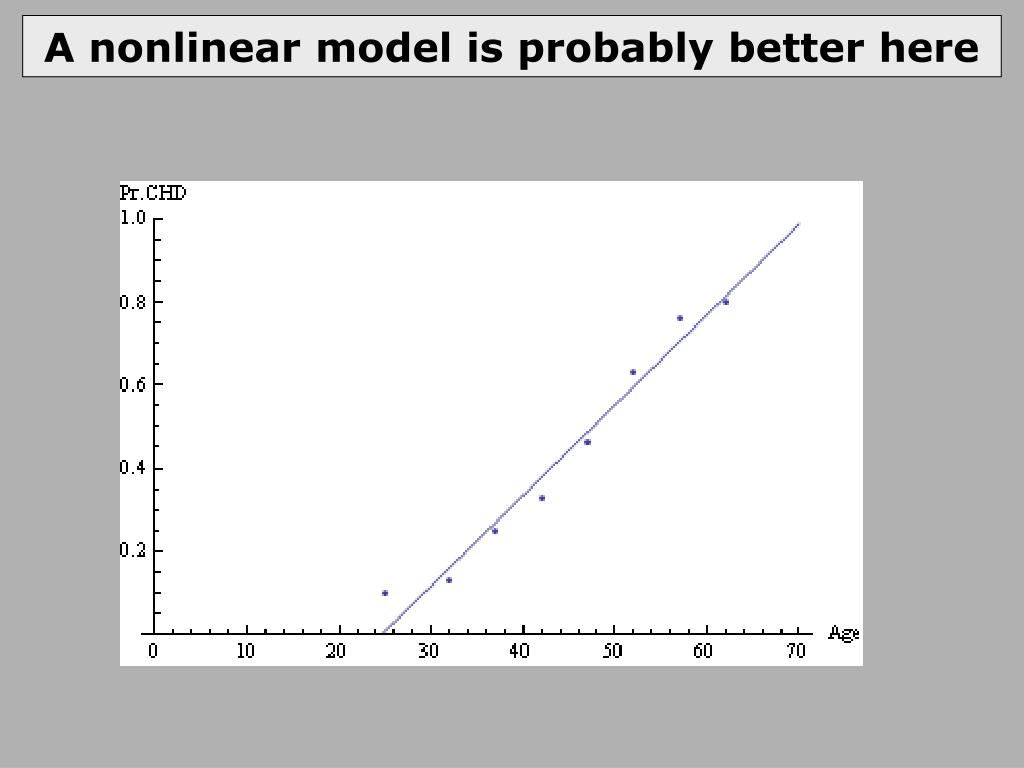 A nonlinear model is probably better here

Pr.CHD

1.0

0.8

0.6

0.4

0.2

0 10 20 30 40 50 60 70 Age